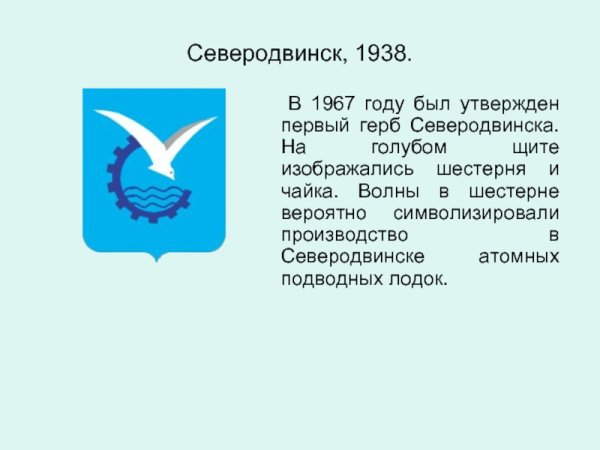 Северодвинск, 1938.

В 1967 году был утвержден первый герб Северодвинска. На голубом щите изображались шестерня и чайка. Волны в шестерне вероятно символизировали производство в Северодвинске атомных подводных лодок.